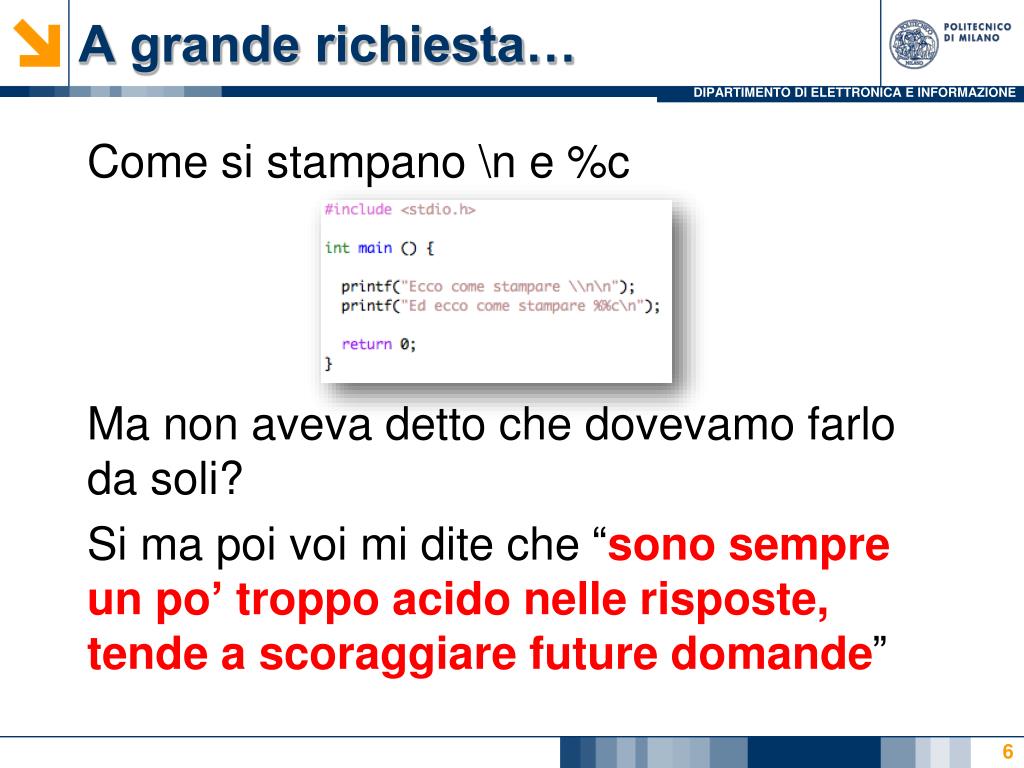 A grande richiesta…

POLITECNICO DI MILANO

DIPARTIMENTO DI ELETTRONICA E INFORMAZIONE

Come si stampano \n e %c

#include <stdio.h>

int main () {

printf("Ecco come stampare \\n\n");
printf("Ed ecco come stampare %%c\n");

return 0;
}

Ma non aveva detto che dovevamo farlo da soli?

Si ma poi voi mi dite che “sono sempre un po’ troppo acido nelle risposte, tende a scoraggiare future domande”

6